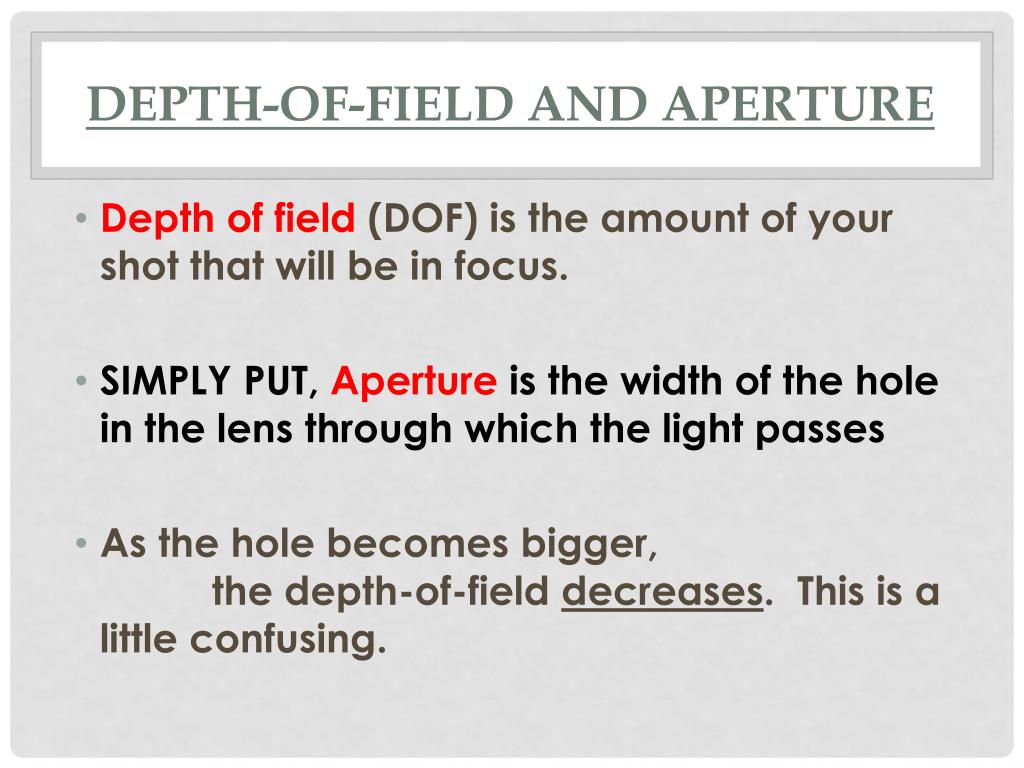 DEPTH-OF-FIELD AND APERTURE

• Depth of field (DOF) is the amount of your shot that will be in focus.

• SIMPLY PUT, Aperture is the width of the hole in the lens through which the light passes

• As the hole becomes bigger, the depth-of-field decreases. This is a little confusing.